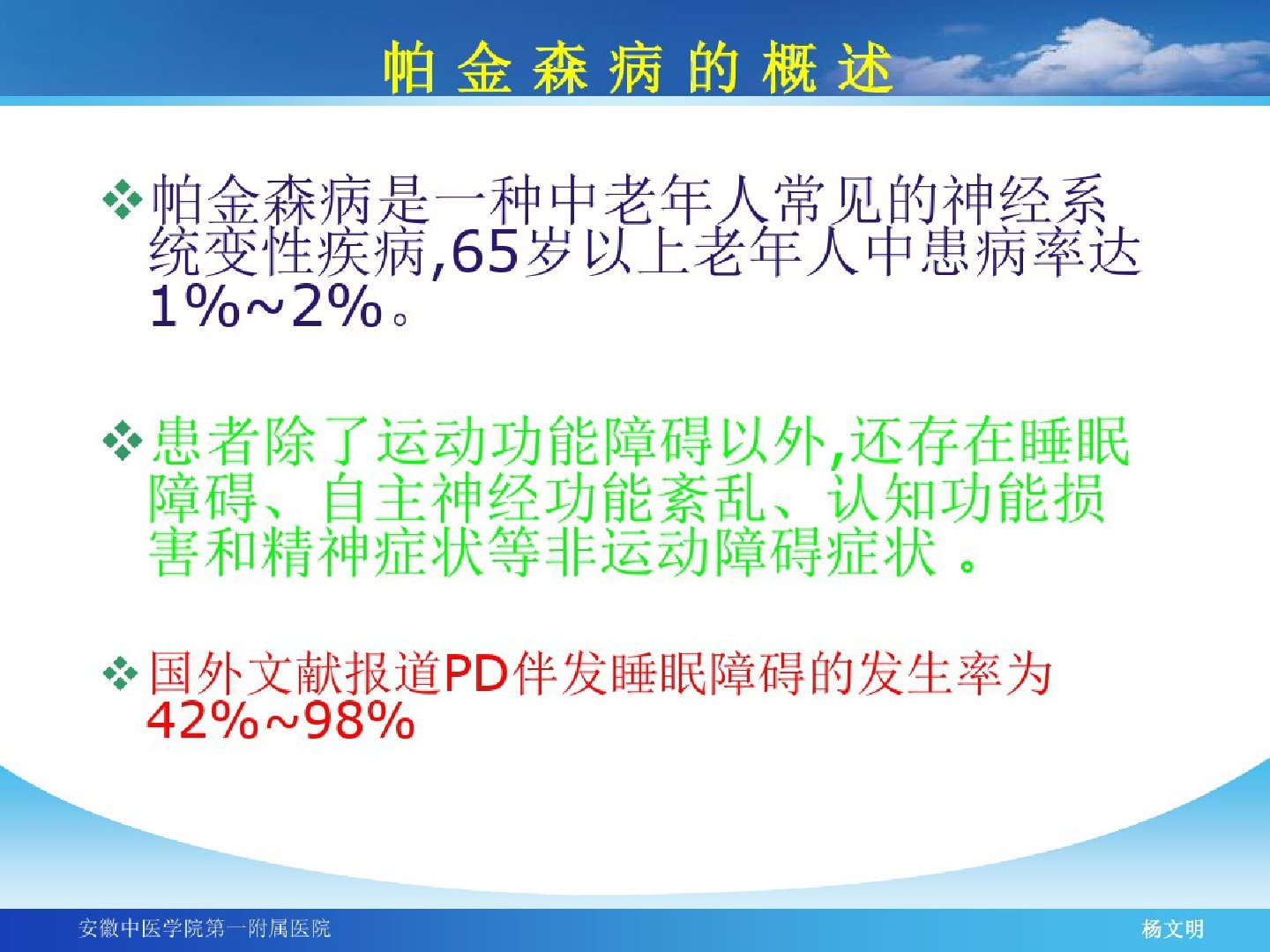 帕 金 森 病 的 概 述

❖帕金森病是一种中老年人常见的神经系统变性疾病,65岁以上老年人中患病率达1%~2%。

❖患者除了运动功能障碍以外,还存在睡眠障碍、自主神经功能紊乱、认知功能损害和精神症状等非运动障碍症状 。

❖国外文献报道PD伴发睡眠障碍的发生率为42%~98%

安徽中医学院第一附属医院

杨文明